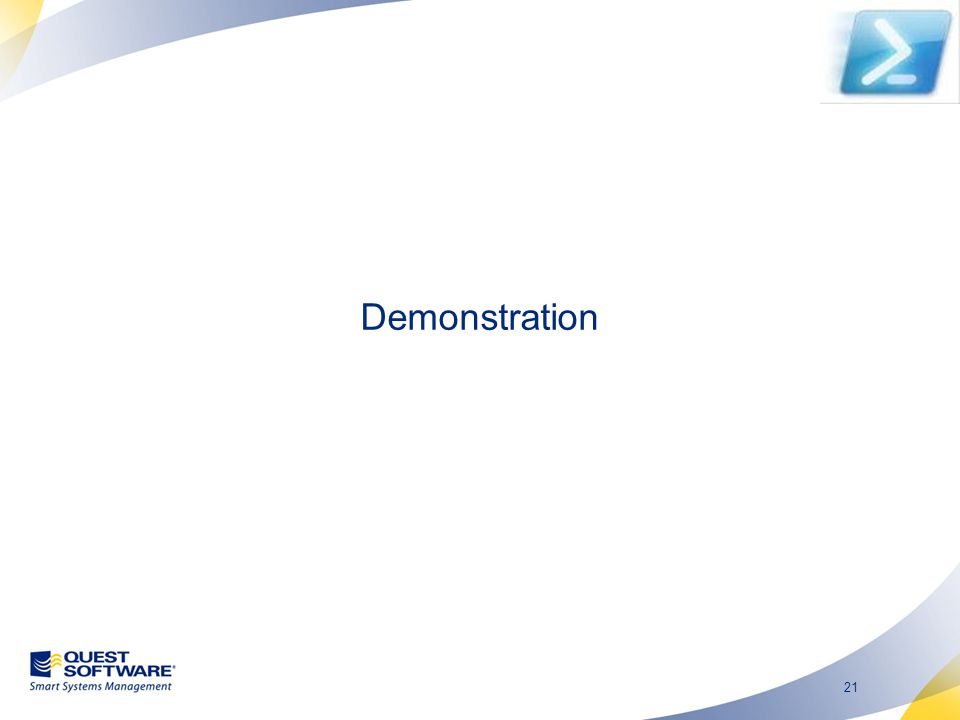 Demonstration

QUEST SOFTWARE®
Smart Systems Management

21